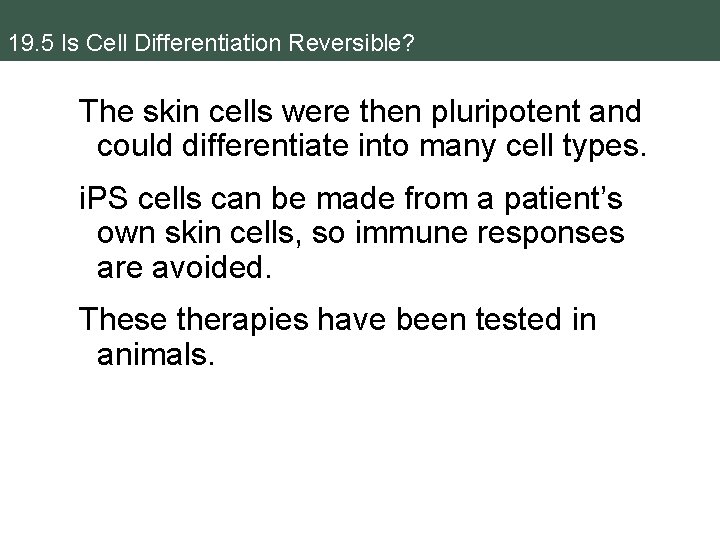 19.5 Is Cell Differentiation Reversible?

The skin cells were then pluripotent and could differentiate into many cell types.

iPS cells can be made from a patient’s own skin cells, so immune responses are avoided.

These therapies have been tested in animals.